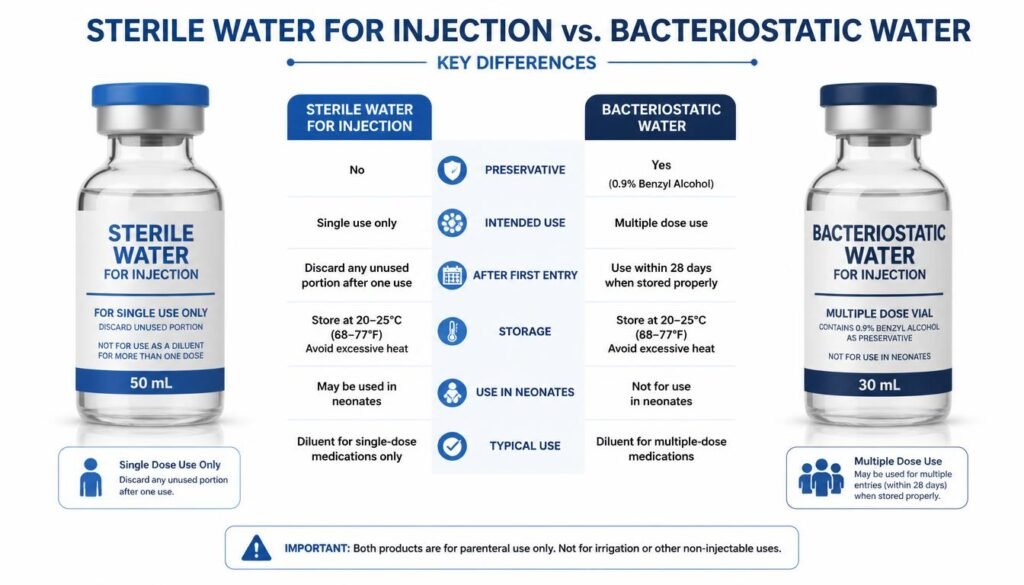 STERILE WATER FOR INJECTION vs. BACTERIOSTATIC WATER

KEY DIFFERENCES

STERILE WATER FOR INJECTION
FOR SINGLE USE ONLY
DISCARD UNUSED PORTION
NOT FOR USE AS A DILUENT FOR MORE THAN ONE DOSE
50 mL

Single Dose Use Only
Discard any unused portion after one use.

| STERILE WATER FOR INJECTION | | BACTERIOSTATIC WATER |
|---|---|---|
| No | PRESERVATIVE | Yes (0.9% Benzyl Alcohol) |
| Single use only | INTENDED USE | Multiple dose use |
| Discard any unused portion after one use | AFTER FIRST ENTRY | Use within 28 days when stored properly |
| Store at 20–25°C (68–77°F) Avoid excessive heat | STORAGE | Store at 20–25°C (88–77°F) Avoid excessive heat |
| May be used in neonates | USE IN NEONATES | Not for use in neonates |
| Diluent for single-dose medications only | TYPICAL USE | Diluent for multiple-dose medications |

BACTERIOSTATIC WATER FOR INJECTION
MULTIPLE DOSE VIAL
CONTAINS 0.9% BENZYL ALCOHOL AS PRESERVATIVE
NOT FOR USE IN NEONATES
30 mL

Multiple Dose Use
May be used for multiple entries (within 28 days) when stored properly.

IMPORTANT: Both products are for parenteral use only. Not for irrigation or other non-injectable uses.